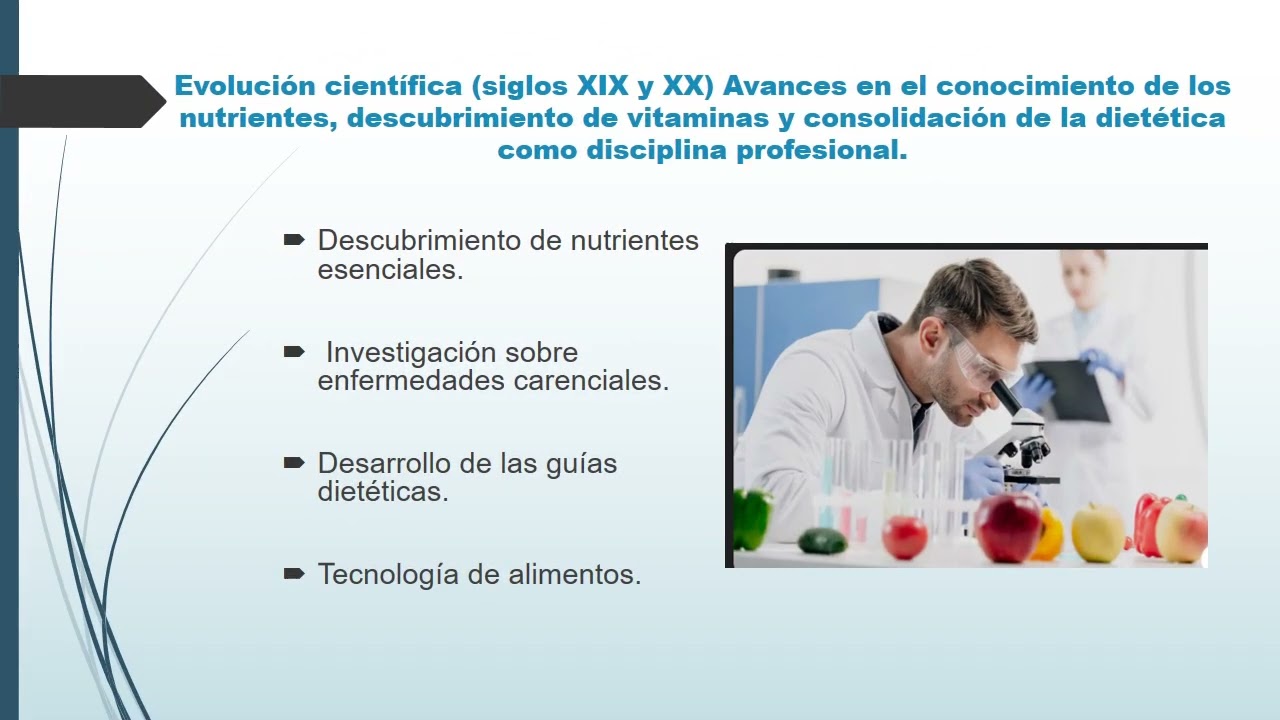 Evolución científica (siglos XIX y XX) Avances en el conocimiento de los nutrientes, descubrimiento de vitaminas y consolidación de la dietética como disciplina profesional.

Descubrimiento de nutrientes esenciales.

Investigación sobre enfermedades carenciales.

Desarrollo de las guías dietéticas.

Tecnología de alimentos.